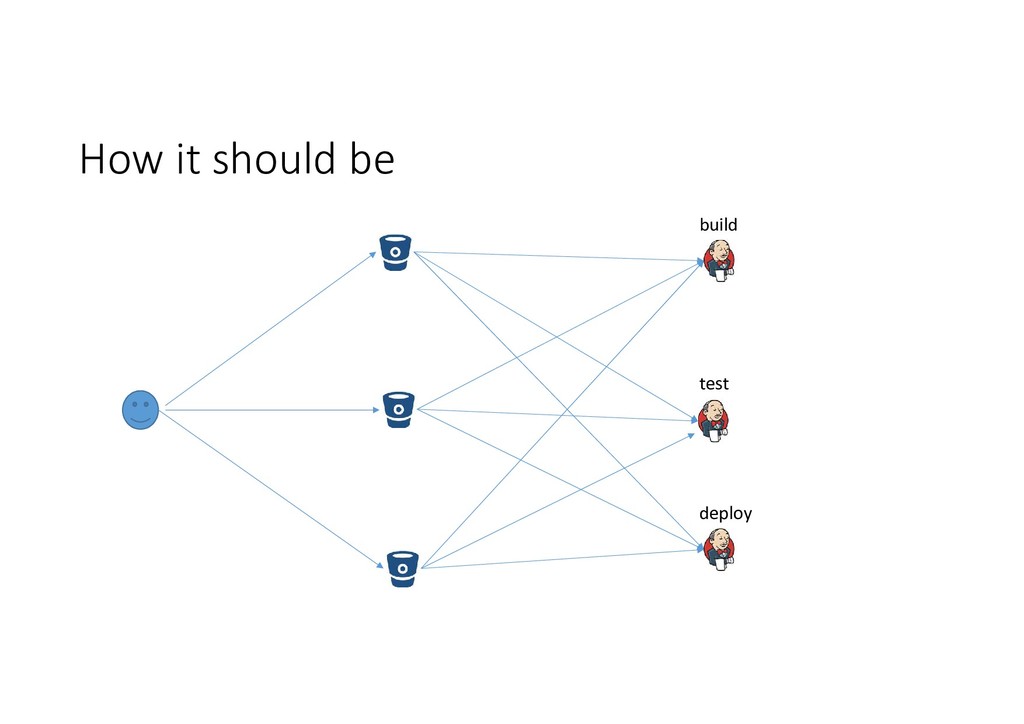 How it should be

build

test

deploy